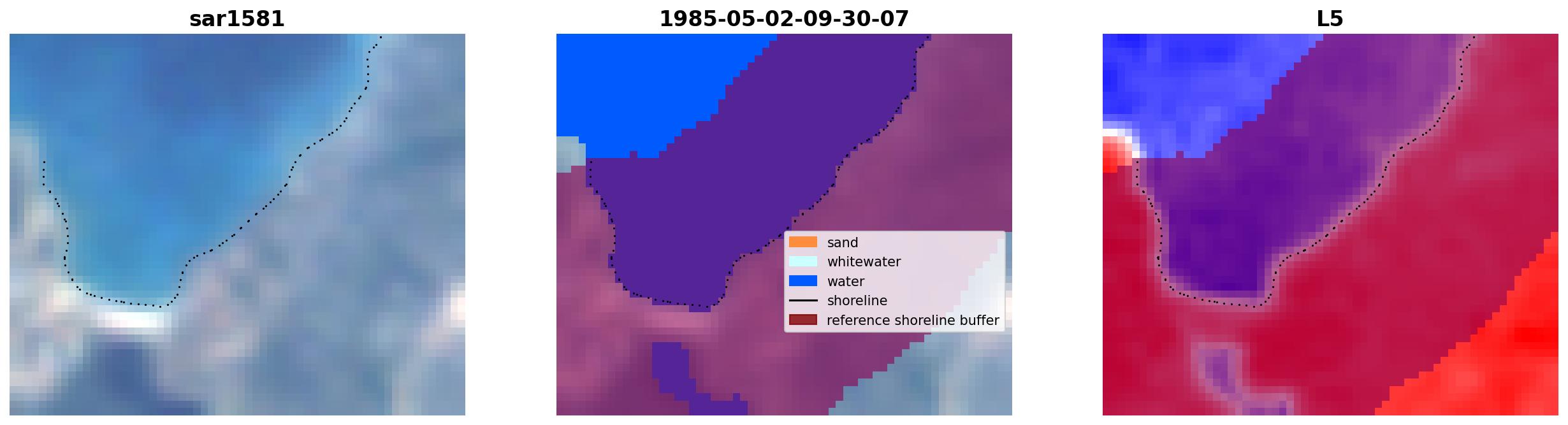 sar1581

1985-05-02-09-30-07

sand
whitewater
water
shoreline
reference shoreline buffer

L5